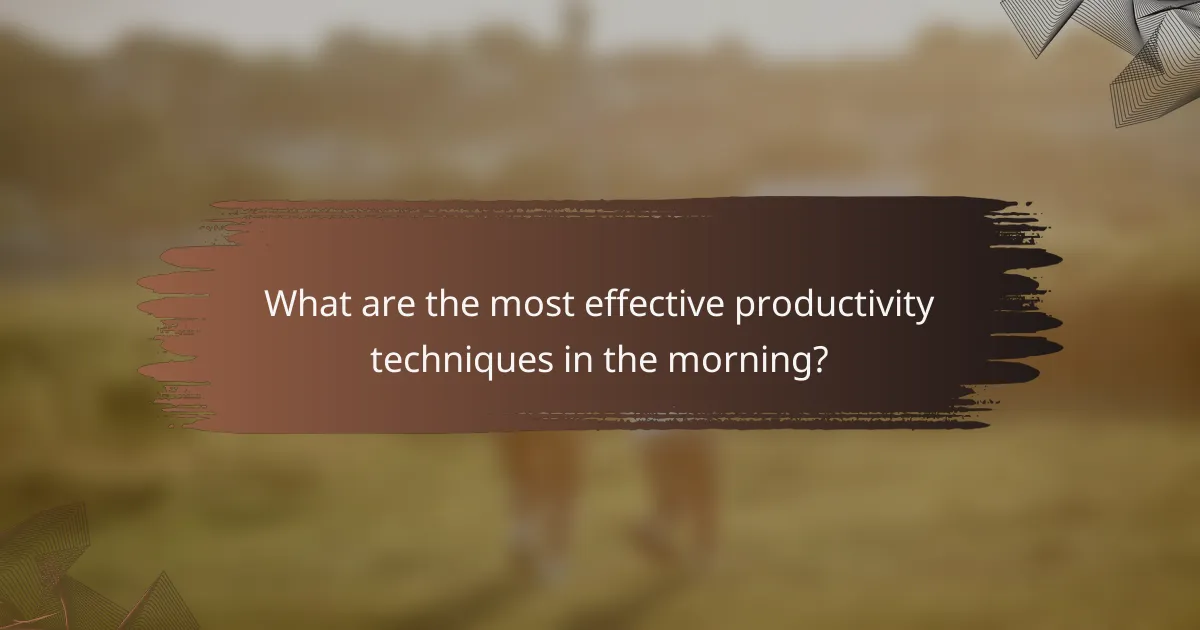 What are the most effective productivity techniques in the morning?